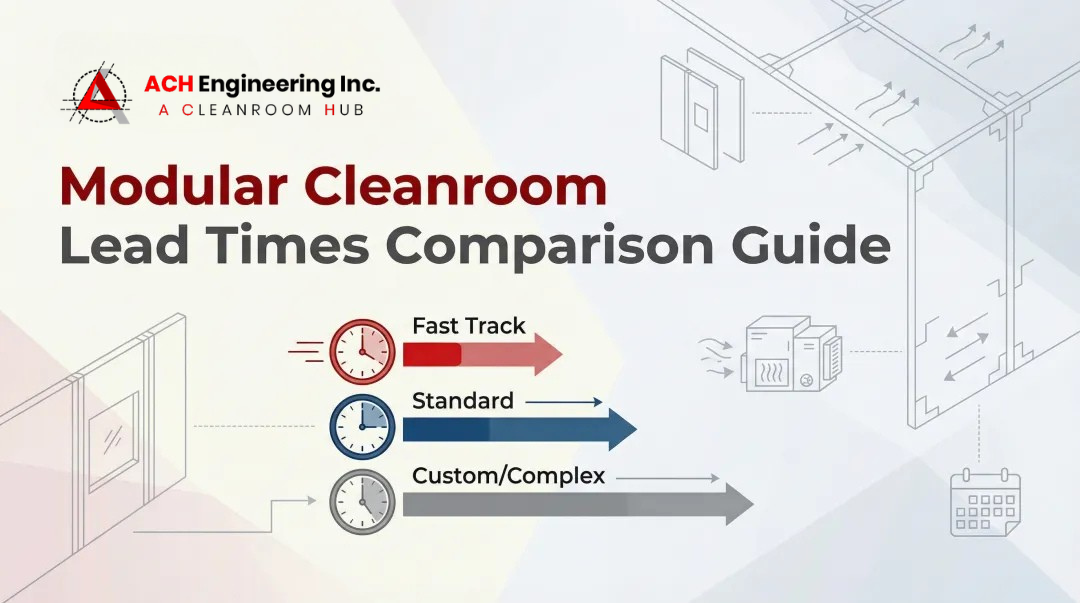 ACH Engineering Inc.
A CLEANROOM HUB

Modular Cleanroom
Lead Times Comparison Guide

Fast Track
Standard
Custom/Complex